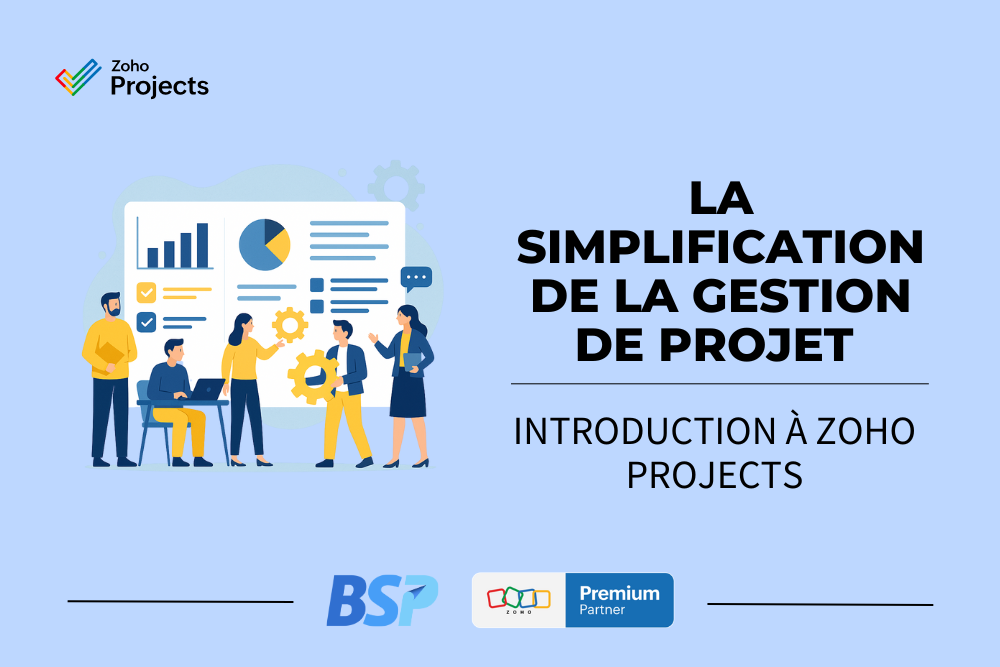 Zoho
Projects

LA SIMPLIFICATION DE LA GESTION DE PROJET

INTRODUCTION À ZOHO PROJECTS

BSP

ZOHO
Premium
Partner